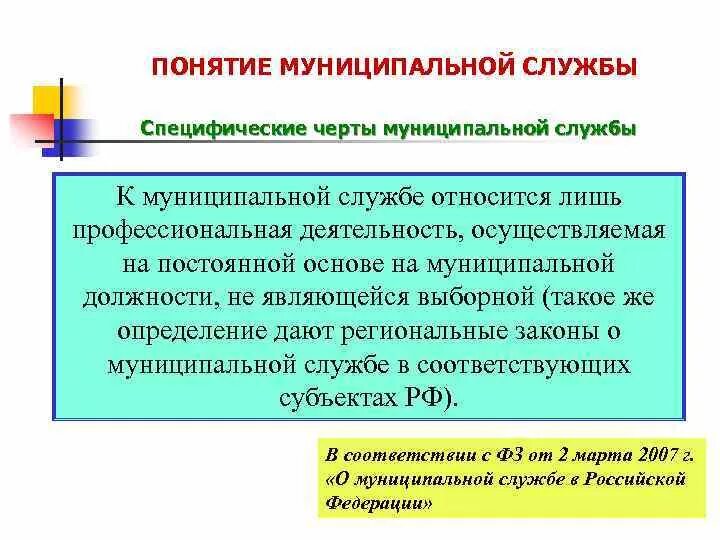 ПОНЯТИЕ МУНИЦИПАЛЬНОЙ СЛУЖБЫ

Специфические черты муниципальной службы

К муниципальной службе относится лишь профессиональная деятельность, осуществляемая на постоянной основе на муниципальной должности, не являющейся выборной (такое же определение дают региональные законы о муниципальной службе в соответствующих субъектах РФ).

В соответствии с ФЗ от 2 марта 2007 г. «О муниципальной службе в Российской Федерации»